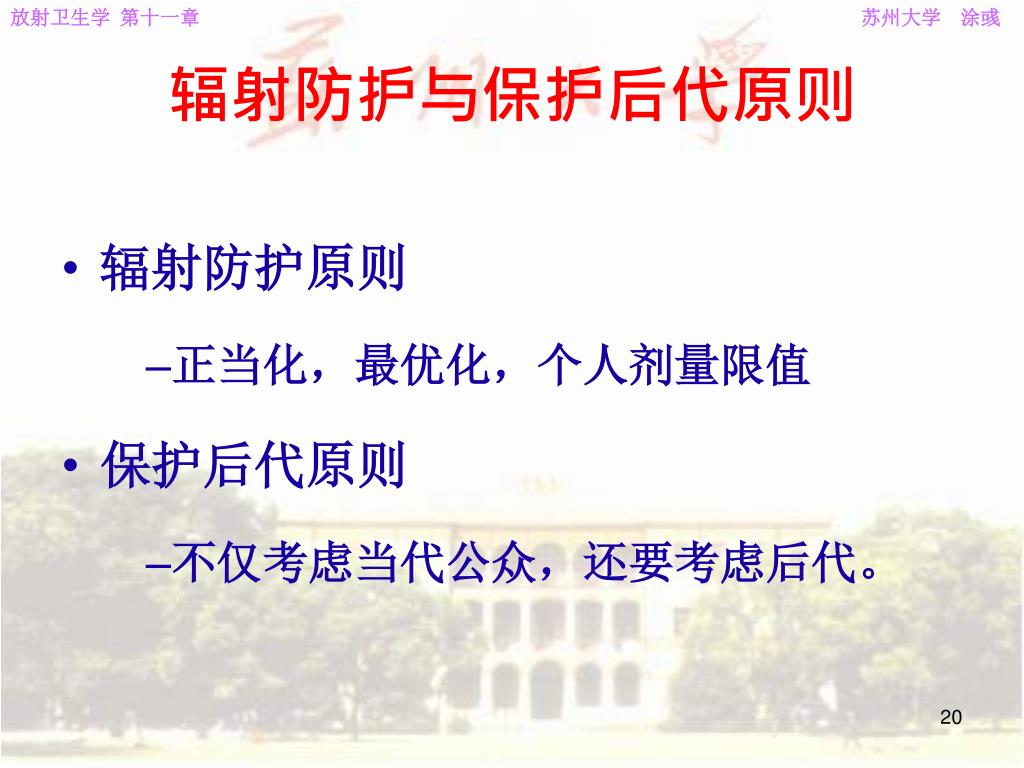 放射卫生学 第十一章

苏州大学 涂彧

辐射防护与保护后代原则

• 辐射防护原则

–正当化，最优化，个人剂量限值

• 保护后代原则

–不仅考虑当代公众，还要考虑后代。

20